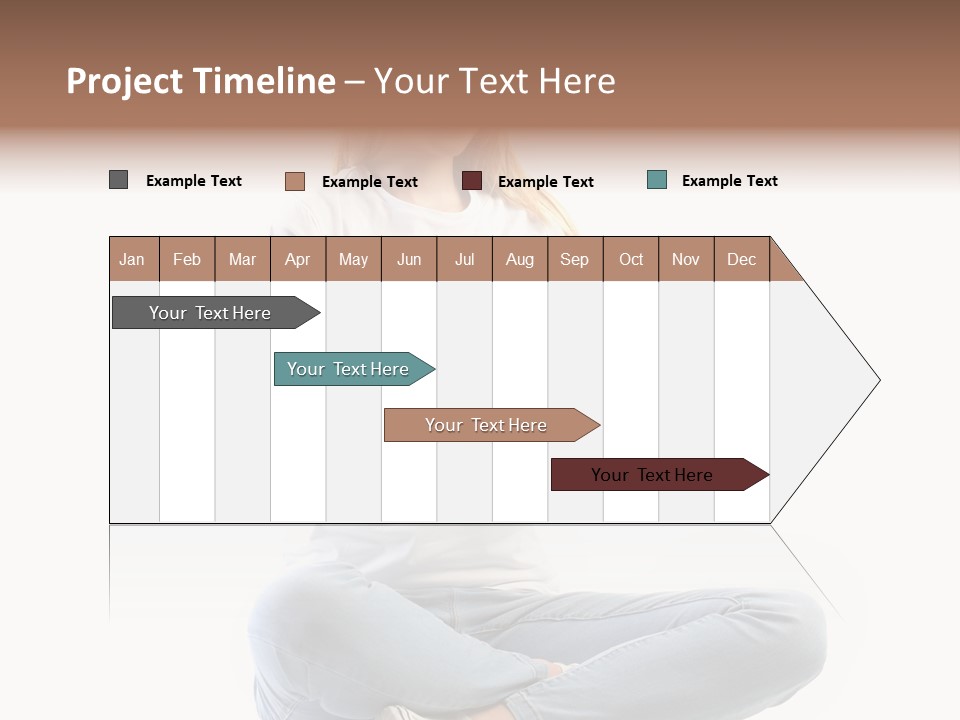 Project Timeline – Your Text Here

Example Text
Example Text
Example Text
Example Text

| Jan | Feb | Mar | Apr | May | Jun | Jul | Aug | Sep | Oct | Nov | Dec |
|---|---|---|---|---|---|---|---|---|---|---|---|

Your Text Here

Your Text Here

Your Text Here

Your Text Here